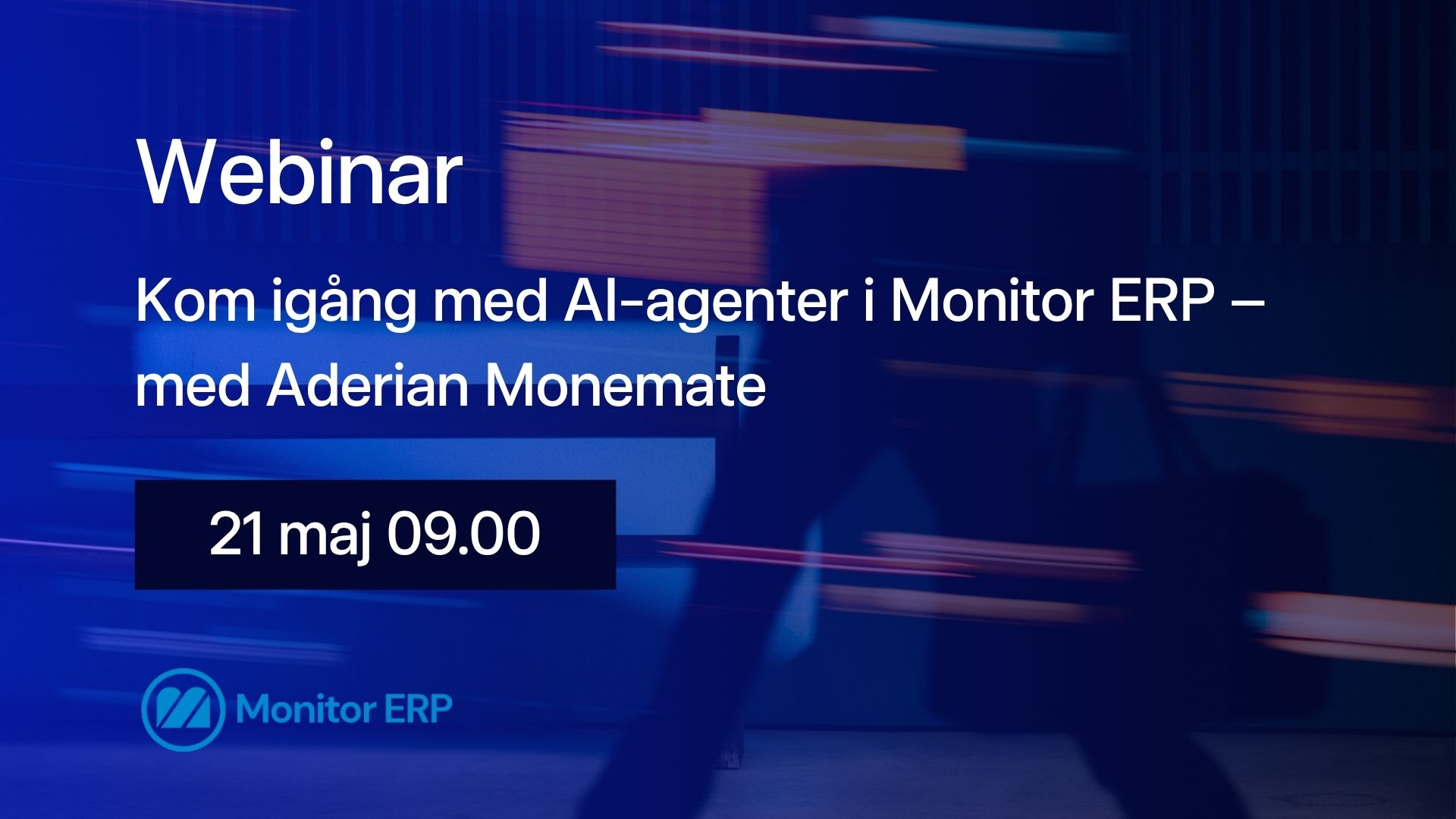 Webinar

Kom igång med AI-agenter i Monitor ERP – med Aderian Monemate

21 maj 09.00

Monitor ERP